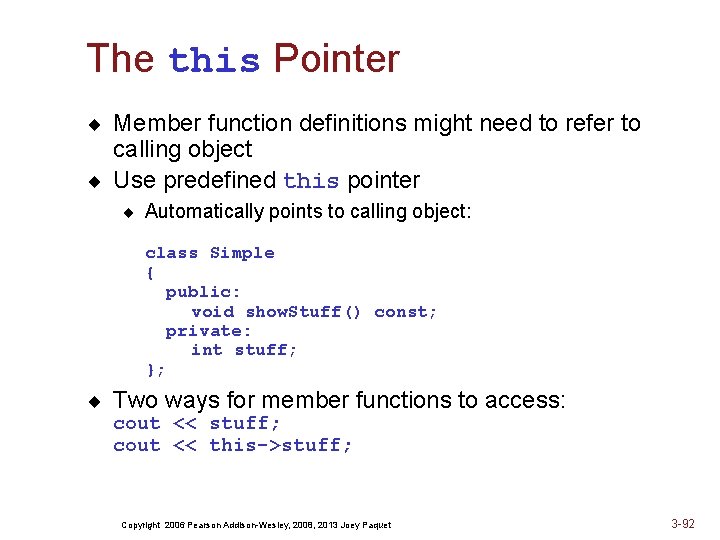 The this Pointer

◆ Member function definitions might need to refer to calling object

◆ Use predefined this pointer

◆ Automatically points to calling object:

class Simple
{
  public:
    void showStuff() const;
  private:
    int stuff;
};

◆ Two ways for member functions to access:
cout << stuff;
cout << this->stuff;

Copyright 2006 Pearson Addison-Wesley, 2008, 2013 Joey Paquet

3-92